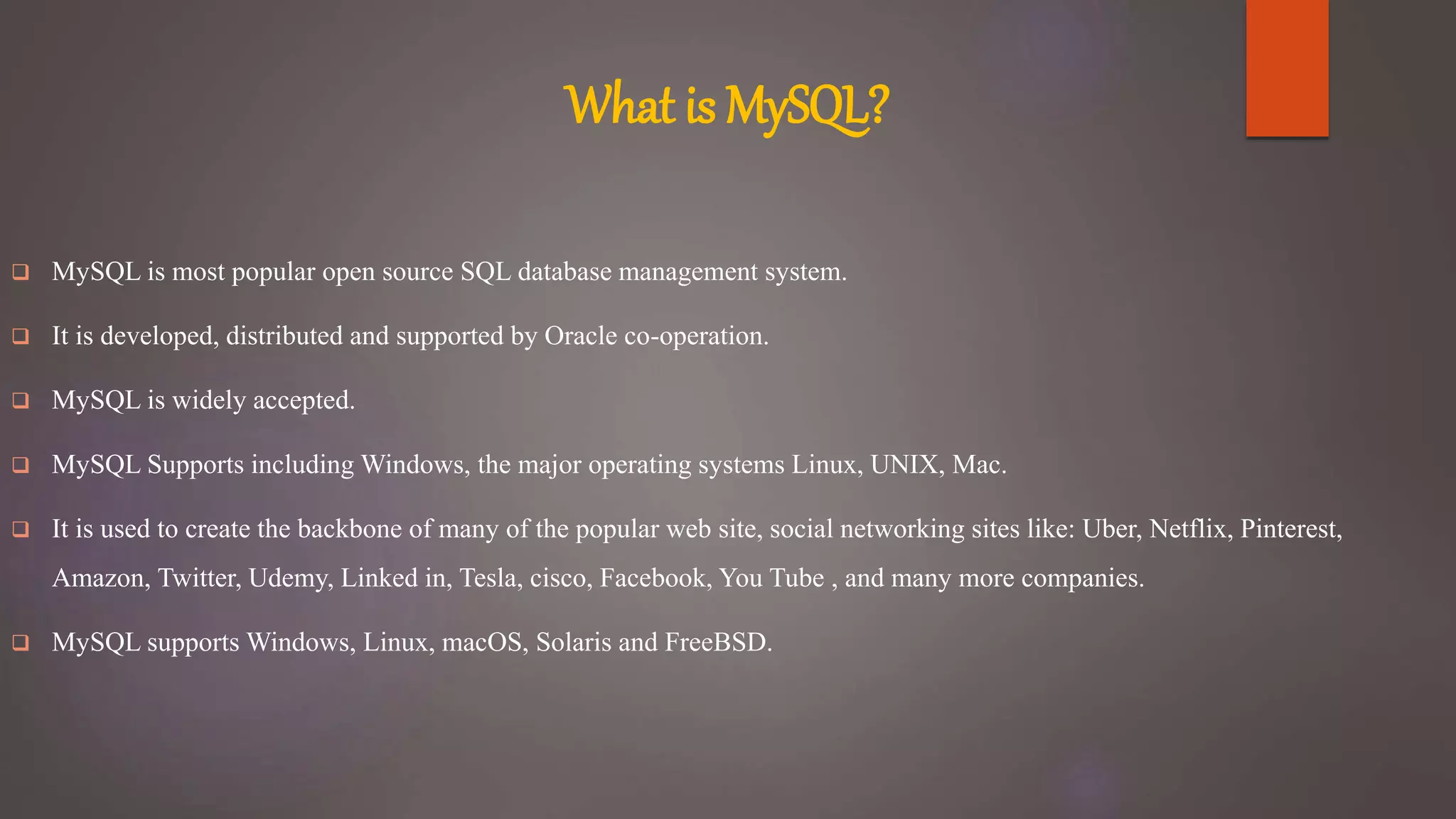 What is MySQL?

❑ MySQL is most popular open source SQL database management system.

❑ It is developed, distributed and supported by Oracle co-operation.

❑ MySQL is widely accepted.

❑ MySQL Supports including Windows, the major operating systems Linux, UNIX, Mac.

❑ It is used to create the backbone of many of the popular web site, social networking sites like: Uber, Netflix, Pinterest, Amazon, Twitter, Udemy, Linked in, Tesla, cisco, Facebook, You Tube , and many more companies.

❑ MySQL supports Windows, Linux, macOS, Solaris and FreeBSD.